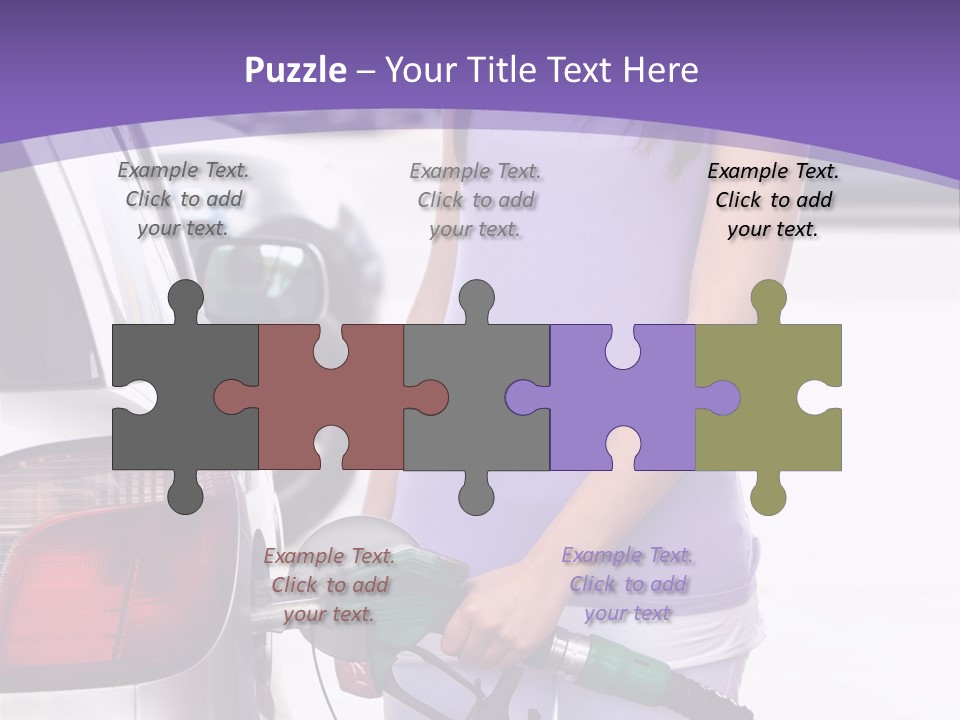 Puzzle – Your Title Text Here

Example Text. Click to add your text.

Example Text. Click to add your text.

Example Text. Click to add your text.

Example Text. Click to add your text.

Example Text. Click to add your text